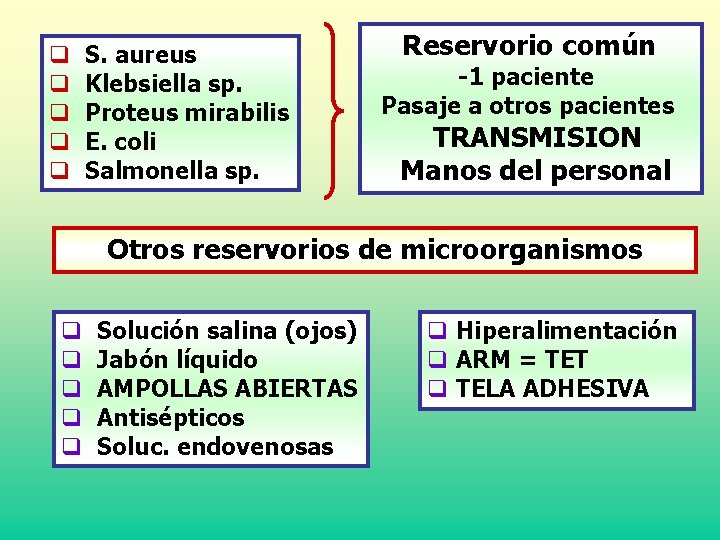 ❑ S. aureus
❑ Klebsiella sp.
❑ Proteus mirabilis
❑ E. coli
❑ Salmonella sp.

Reservorio común
-1 paciente
Pasaje a otros pacientes
TRANSMISION
Manos del personal

Otros reservorios de microorganismos

❑ Solución salina (ojos)
❑ Jabón líquido
❑ AMPOLLAS ABIERTAS
❑ Antisépticos
❑ Soluc. endovenosas

❑ Hiperalimentación
❑ ARM = TET
❑ TELA ADHESIVA